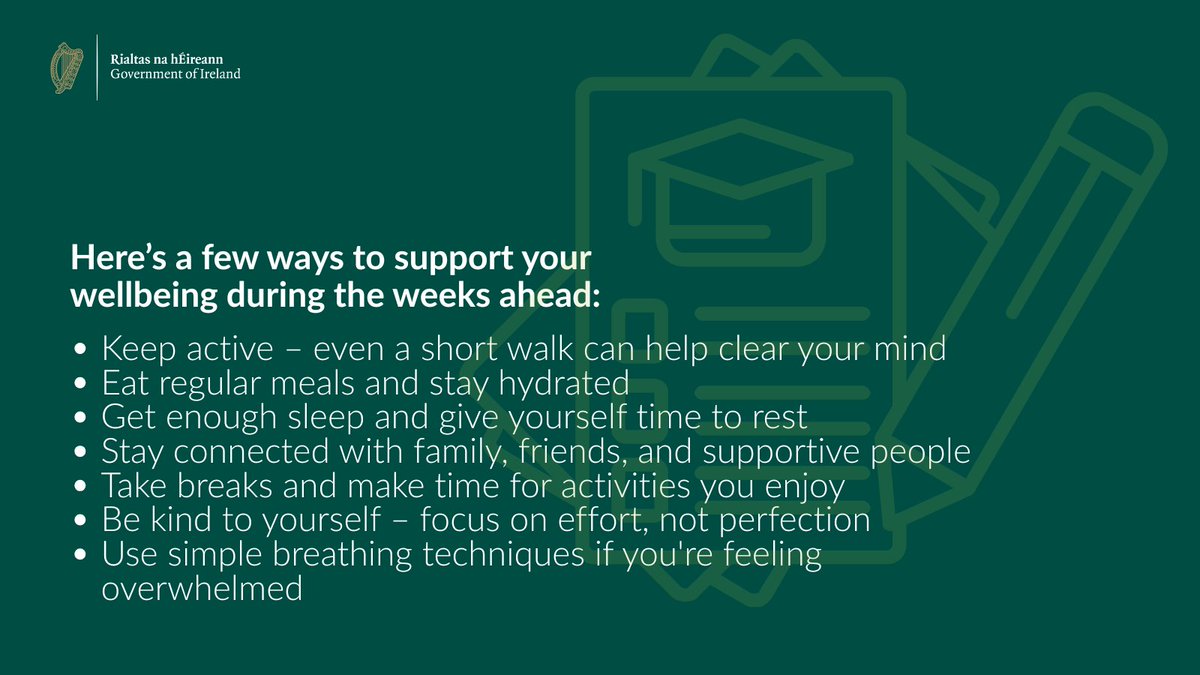 Rialtas na hÉireann
Government of Ireland

Here’s a few ways to support your wellbeing during the weeks ahead:

• Keep active – even a short walk can help clear your mind
• Eat regular meals and stay hydrated
• Get enough sleep and give yourself time to rest
• Stay connected with family, friends, and supportive people
• Take breaks and make time for activities you enjoy
• Be kind to yourself – focus on effort, not perfection
• Use simple breathing techniques if you're feeling overwhelmed